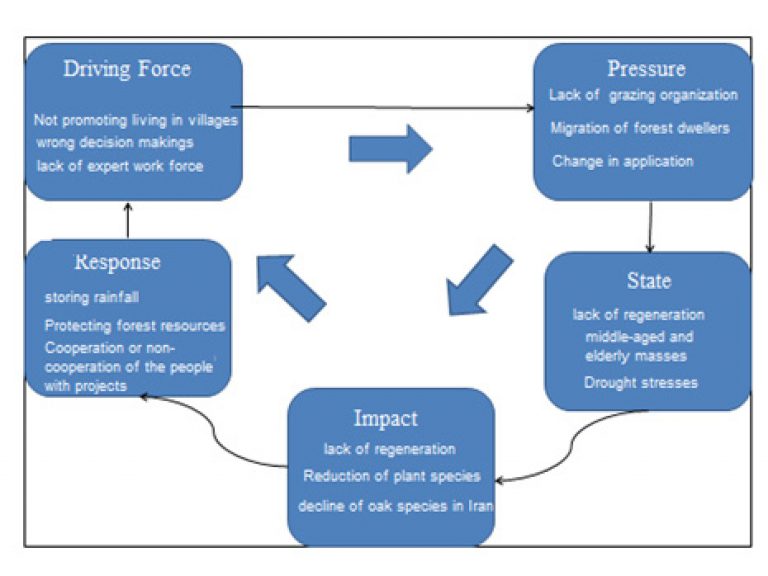 Driving Force

Not promoting living in villages
wrong decision makings
lack of expert work force

Pressure

Lack of grazing organization
Migration of forest dwellers
Change in application

State

lack of regeneration
middle-aged and elderly masses
Drought stresses

Impact

lack of regeneration
Reduction of plant species
decline of oak species in Iran

Response

storing rainfall
Protecting forest resources
Cooperation or non-cooperation of the people with projects